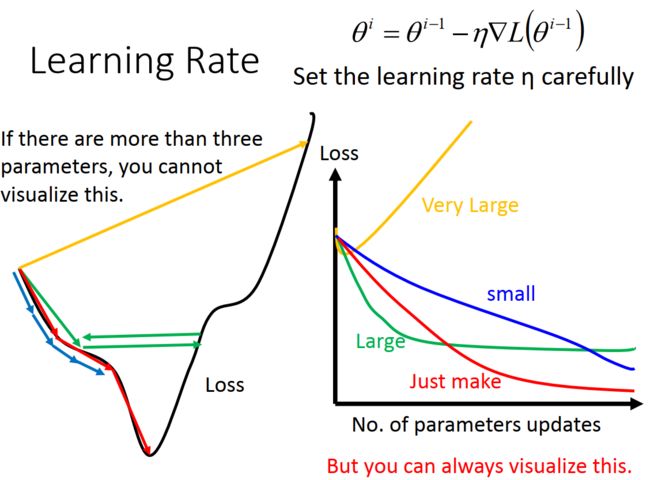 Learning Rate

$\theta^i = \theta^{i-1} - \eta \nabla L(\theta^{i-1})$

Set the learning rate η carefully

If there are more than three parameters, you cannot visualize this.

Loss

Loss

Very Large

small

Large

Just make

No. of parameters updates

But you can always visualize this.